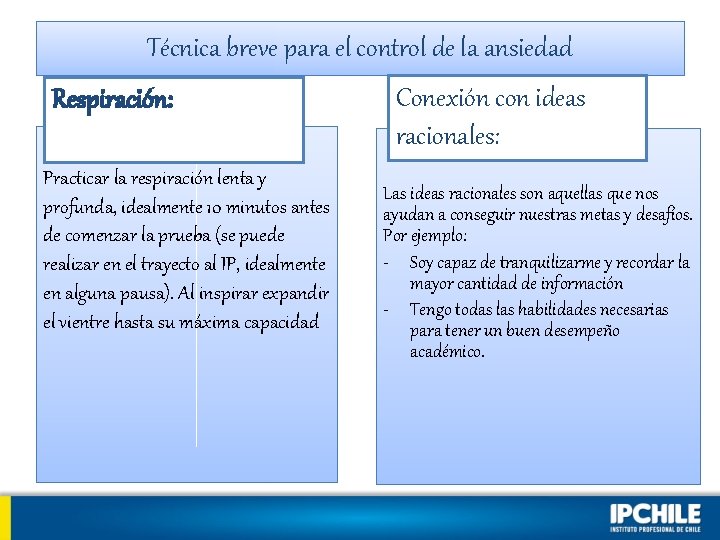 Técnica breve para el control de la ansiedad

Respiración:

Practicar la respiración lenta y profunda, idealmente 10 minutos antes de comenzar la prueba (se puede realizar en el trayecto al IP, idealmente en alguna pausa). Al inspirar expandir el vientre hasta su máxima capacidad

Conexión con ideas racionales:

Las ideas racionales son aquellas que nos ayudan a conseguir nuestras metas y desafíos. Por ejemplo:
- Soy capaz de tranquilizarme y recordar la mayor cantidad de información
- Tengo todas las habilidades necesarias para tener un buen desempeño académico.

IPCHILE
INSTITUTO PROFESIONAL DE CHILE